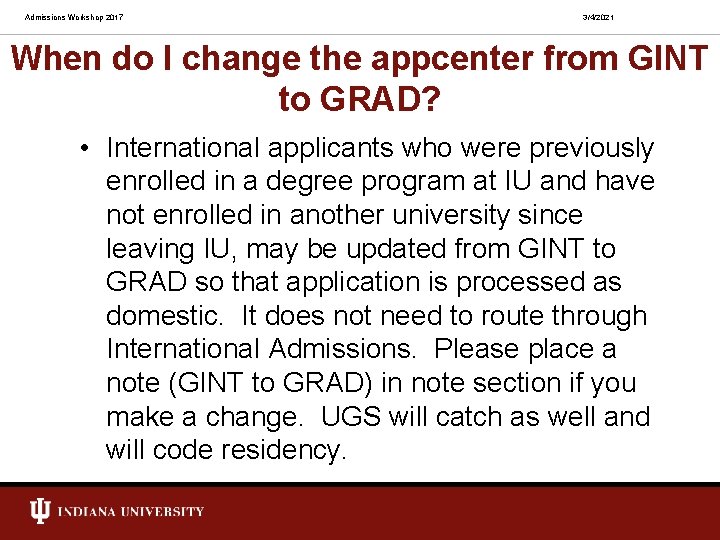 Admissions Workshop 2017

3/4/2021

When do I change the appcenter from GINT to GRAD?

• International applicants who were previously enrolled in a degree program at IU and have not enrolled in another university since leaving IU, may be updated from GINT to GRAD so that application is processed as domestic. It does not need to route through International Admissions. Please place a note (GINT to GRAD) in note section if you make a change. UGS will catch as well and will code residency.

INDIANA UNIVERSITY